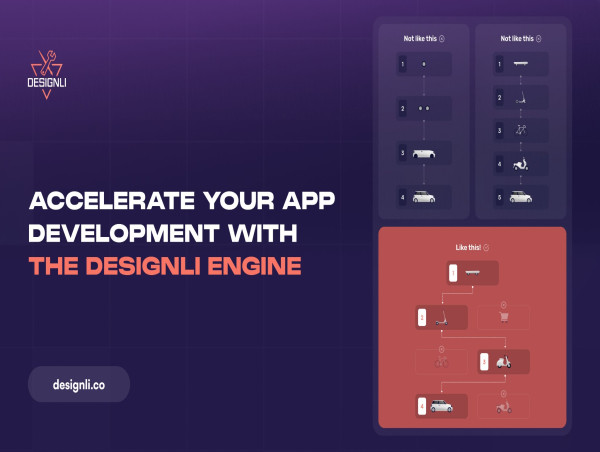 DESIGNLI

ACCELERATE YOUR APP DEVELOPMENT WITH THE DESIGNLI ENGINE

designli.co

Not like this

1

2

3

4

Not like this

1

2

3

4

5

Like this!

1

2

3

4